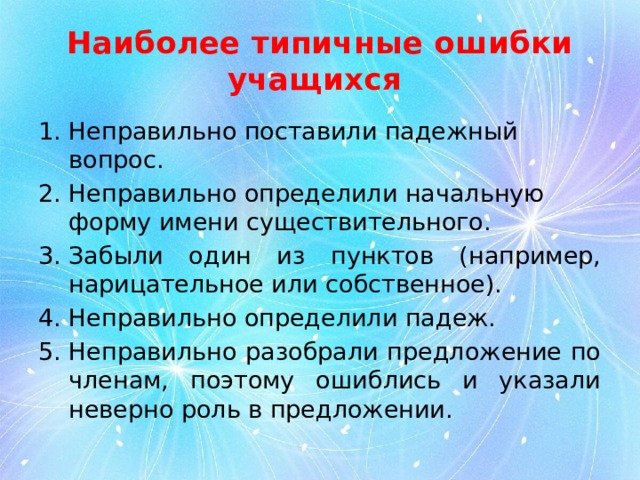 Наиболее типичные ошибки учащихся

1. Неправильно поставили падежный вопрос.
2. Неправильно определили начальную форму имени существительного.
3. Забыли один из пунктов (например, нарицательное или собственное).
4. Неправильно определили падеж.
5. Неправильно разобрали предложение по членам, поэтому ошиблись и указали неверно роль в предложении.